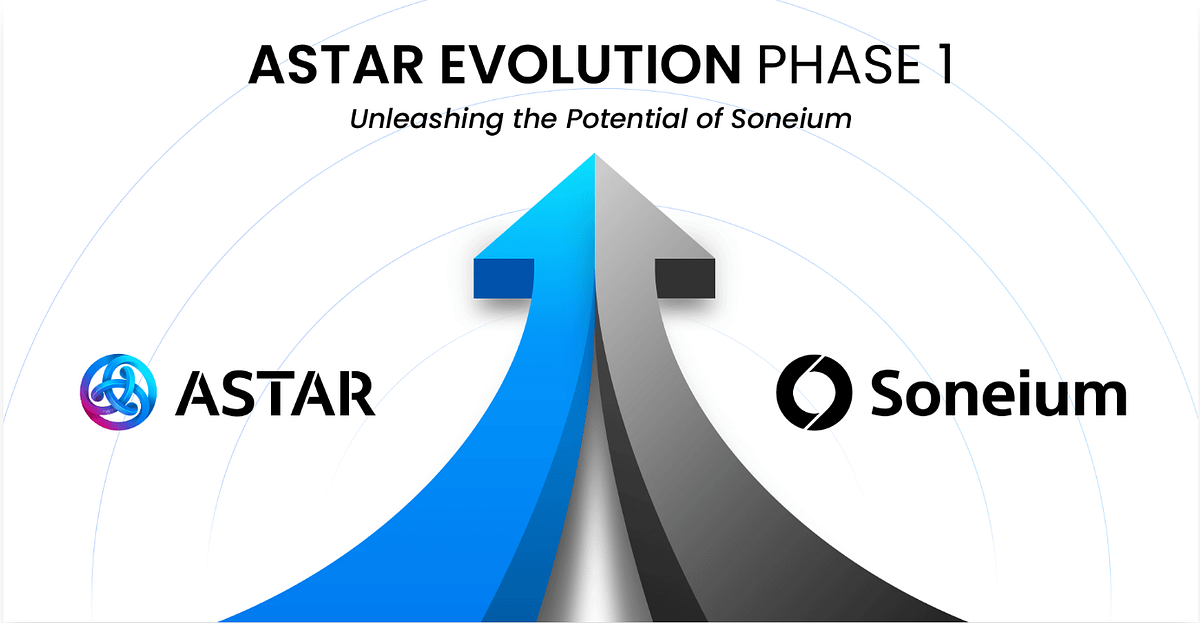 ASTAR EVOLUTION PHASE 1
Unleashing the Potential of Soneium

ASTAR

Soneium